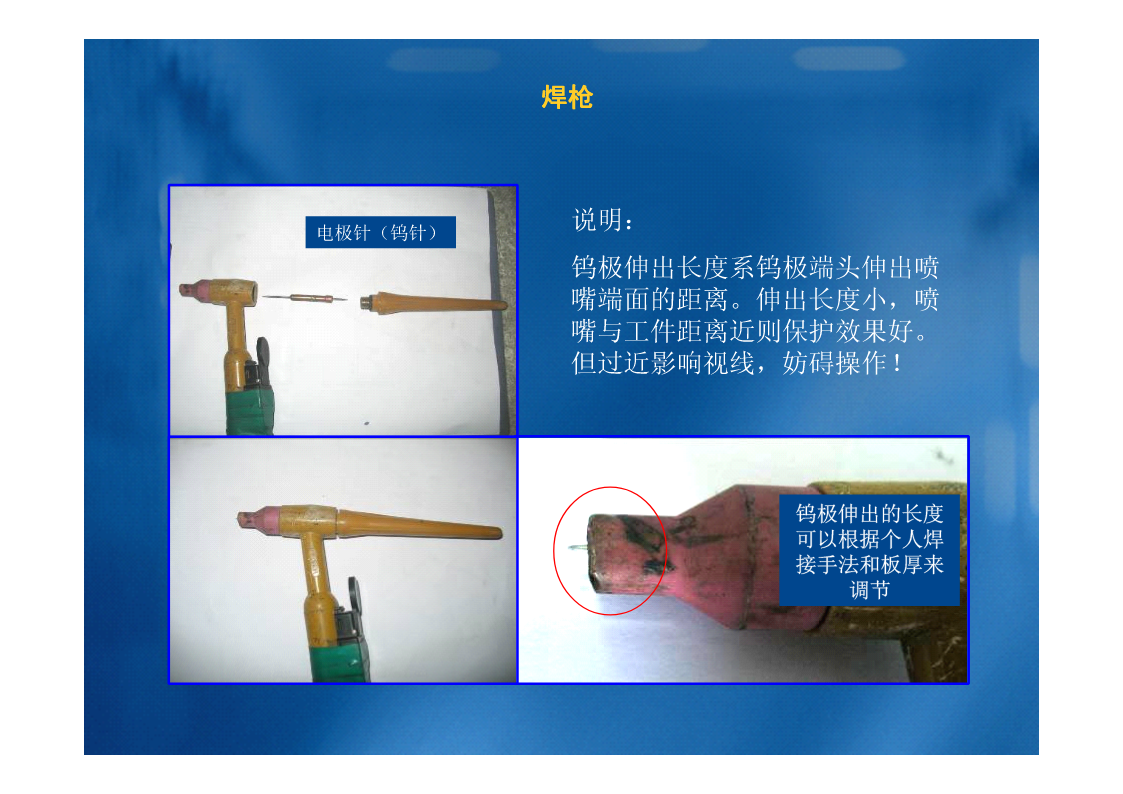 焊枪

电极针（钨针）

说明：

钨极伸出长度系钨极端头伸出喷嘴端面的距离。伸出长度小，喷嘴与工件距离近则保护效果好。但过近影响视线，妨碍操作！

钨极伸出的长度可以根据个人焊接手法和板厚来调节